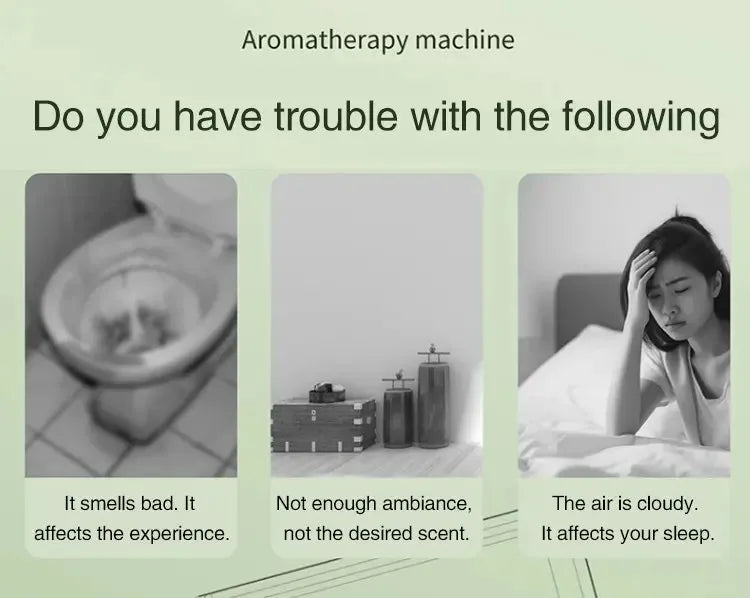 Aromatherapy machine

Do you have trouble with the following

It smells bad. It affects the experience.

Not enough ambiance, not the desired scent.

The air is cloudy. It affects your sleep.